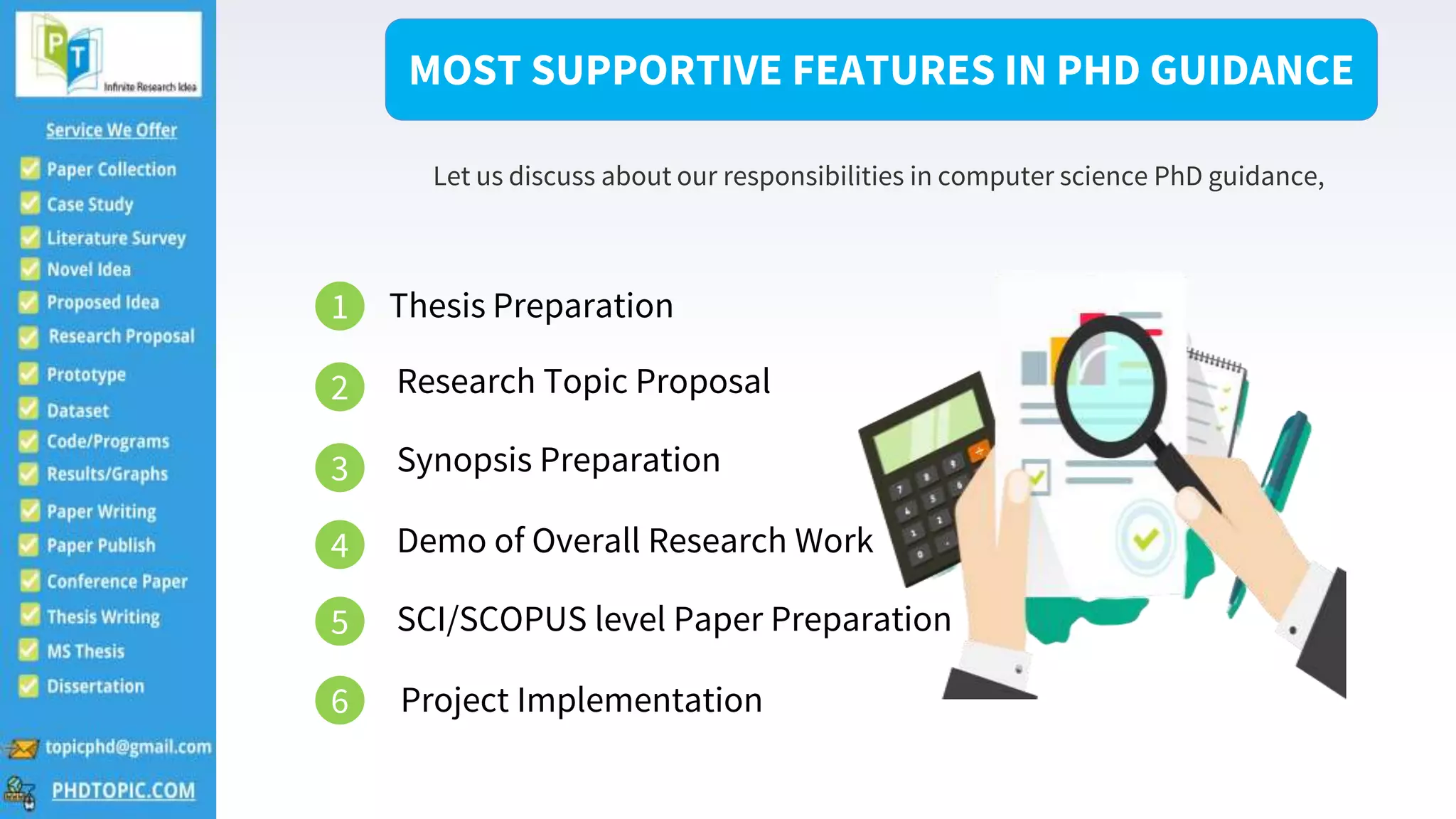 PT
Infinite Research Idea

Service We Offer

Paper Collection
Case Study
Literature Survey
Novel Idea
Proposed Idea
Research Proposal
Prototype
Dataset
Code/Programs
Results/Graphs
Paper Writing
Paper Publish
Conference Paper
Thesis Writing
MS Thesis
Dissertation

topicphd@gmail.com
PHDTOPIC.COM

MOST SUPPORTIVE FEATURES IN PHD GUIDANCE

Let us discuss about our responsibilities in computer science PhD guidance,

1 Thesis Preparation
2 Research Topic Proposal
3 Synopsis Preparation
4 Demo of Overall Research Work
5 SCI/SCOPUS level Paper Preparation
6 Project Implementation